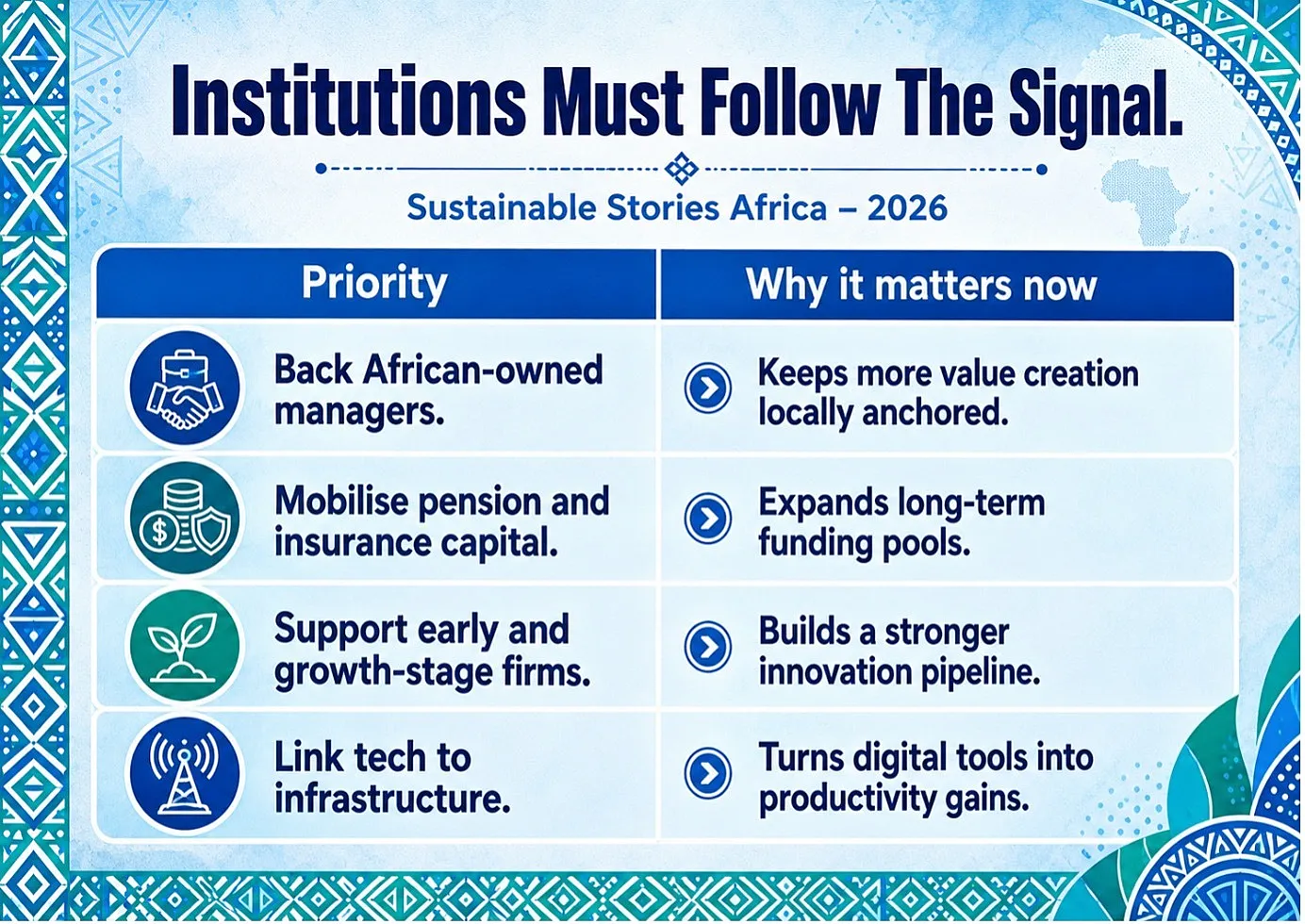 Institutions Must Follow The Signal.

Sustainable Stories Africa – 2026

| Priority | Why it matters now |
|---|---|
| Back African-owned managers. | Keeps more value creation locally anchored. |
| Mobilise pension and insurance capital. | Expands long-term funding pools. |
| Support early and growth-stage firms. | Builds a stronger innovation pipeline. |
| Link tech to infrastructure. | Turns digital tools into productivity gains. |